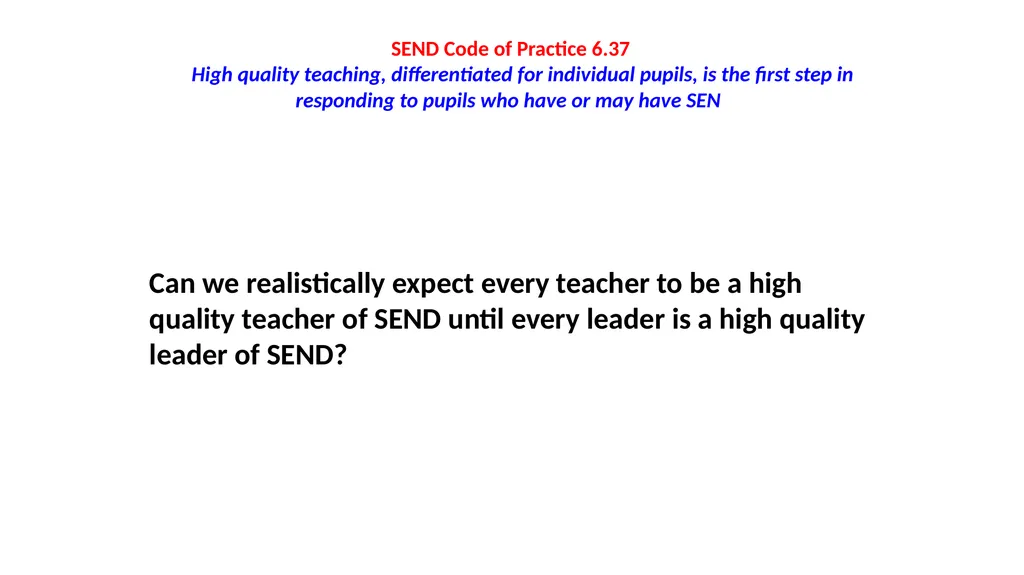 SEND Code of Practice 6.37

High quality teaching, differentiated for individual pupils, is the first step in responding to pupils who have or may have SEN

Can we realistically expect every teacher to be a high quality teacher of SEND until every leader is a high quality leader of SEND?